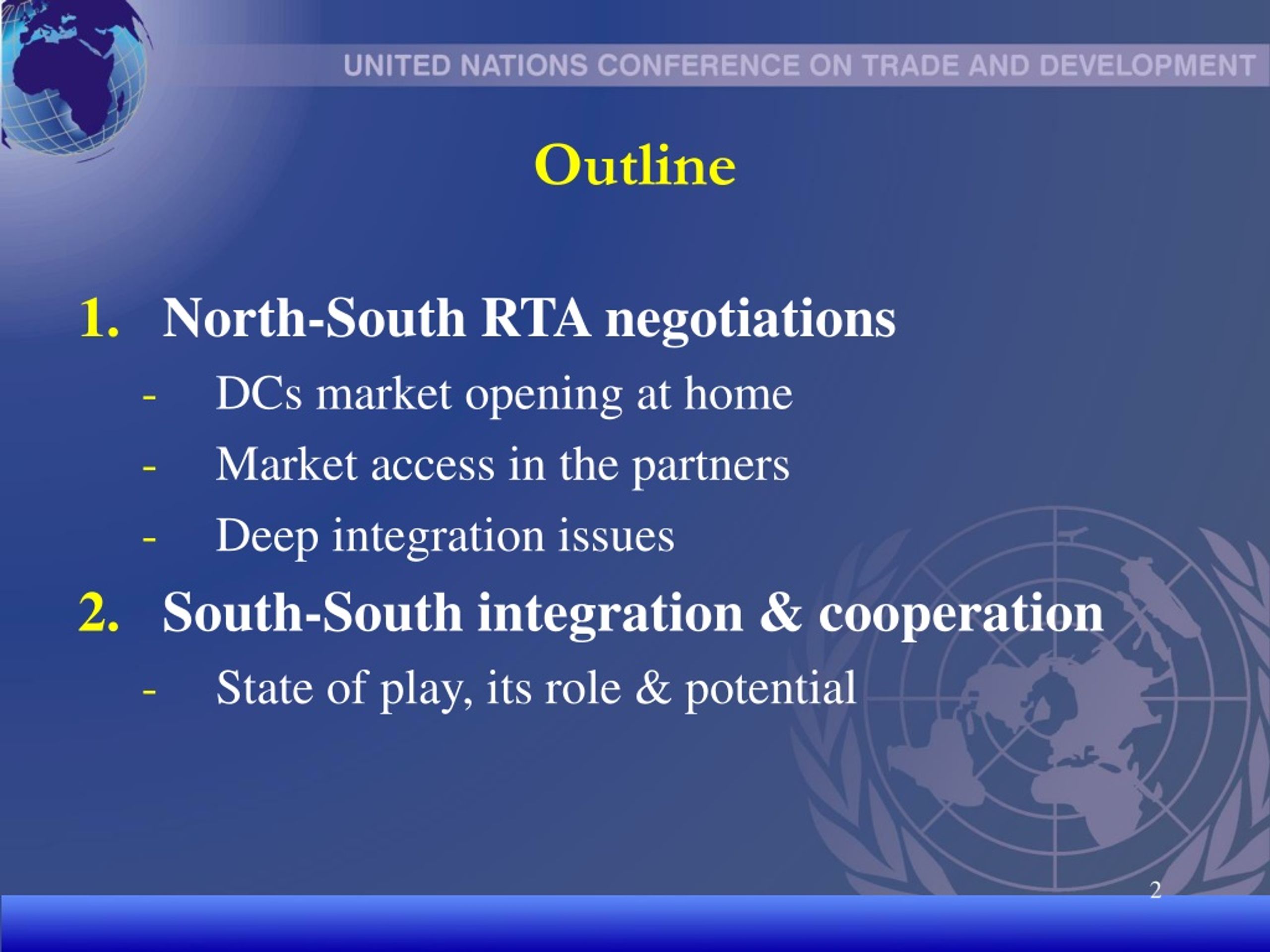 UNITED NATIONS CONFERENCE ON TRADE AND DEVELOPMENT

Outline

1. North-South RTA negotiations
- DCs market opening at home
- Market access in the partners
- Deep integration issues
2. South-South integration & cooperation
- State of play, its role & potential

2